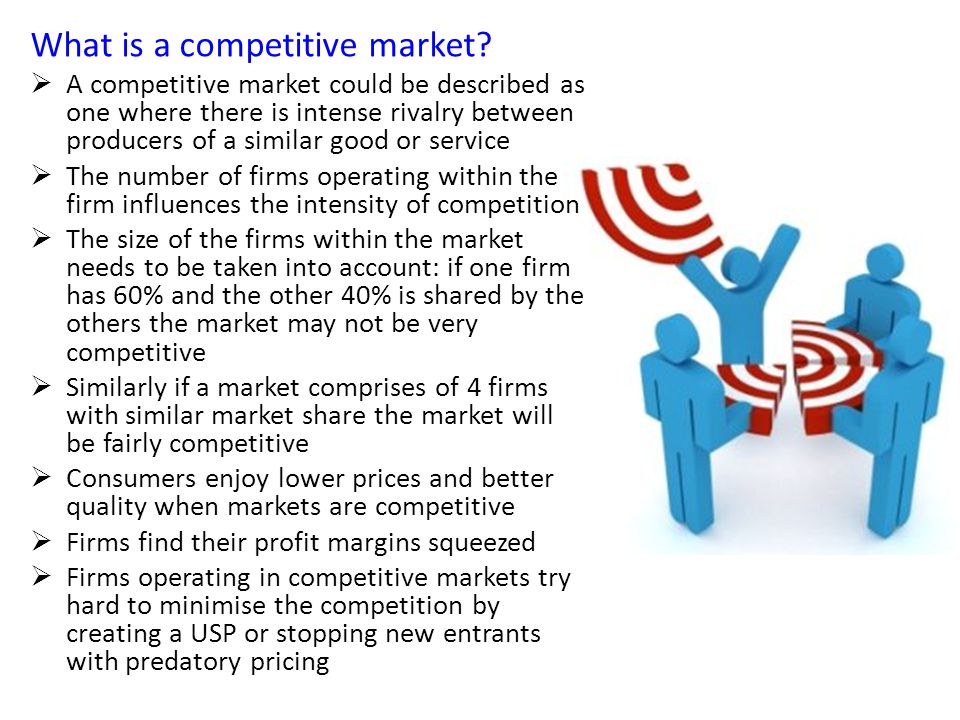 What is a competitive market?

➢ A competitive market could be described as one where there is intense rivalry between producers of a similar good or service

➢ The number of firms operating within the firm influences the intensity of competition

➢ The size of the firms within the market needs to be taken into account: if one firm has 60% and the other 40% is shared by the others the market may not be very competitive

➢ Similarly if a market comprises of 4 firms with similar market share the market will be fairly competitive

➢ Consumers enjoy lower prices and better quality when markets are competitive

➢ Firms find their profit margins squeezed

➢ Firms operating in competitive markets try hard to minimise the competition by creating a USP or stopping new entrants with predatory pricing